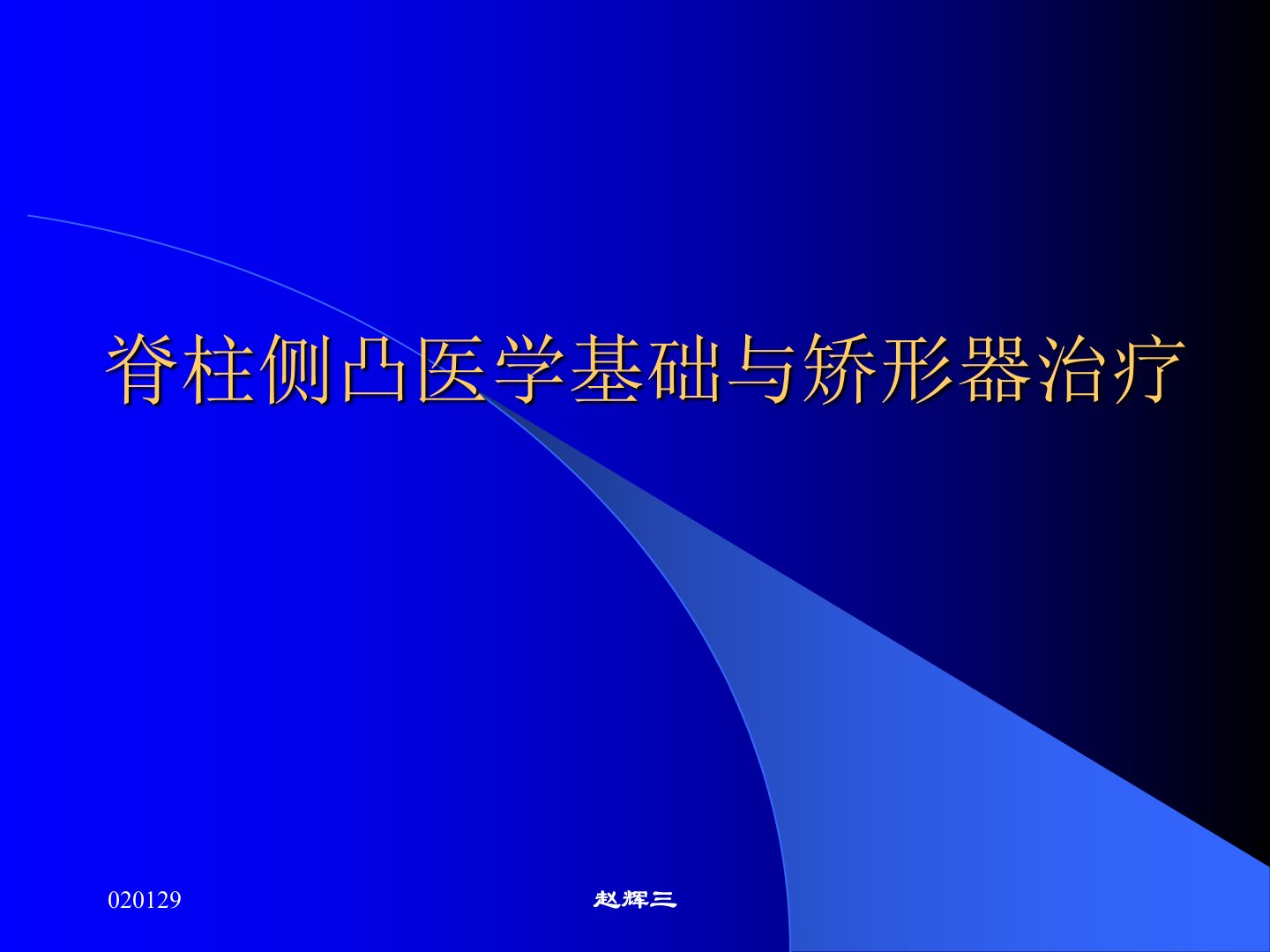 脊柱侧凸医学基础与矫形器治疗

020129

赵辉三